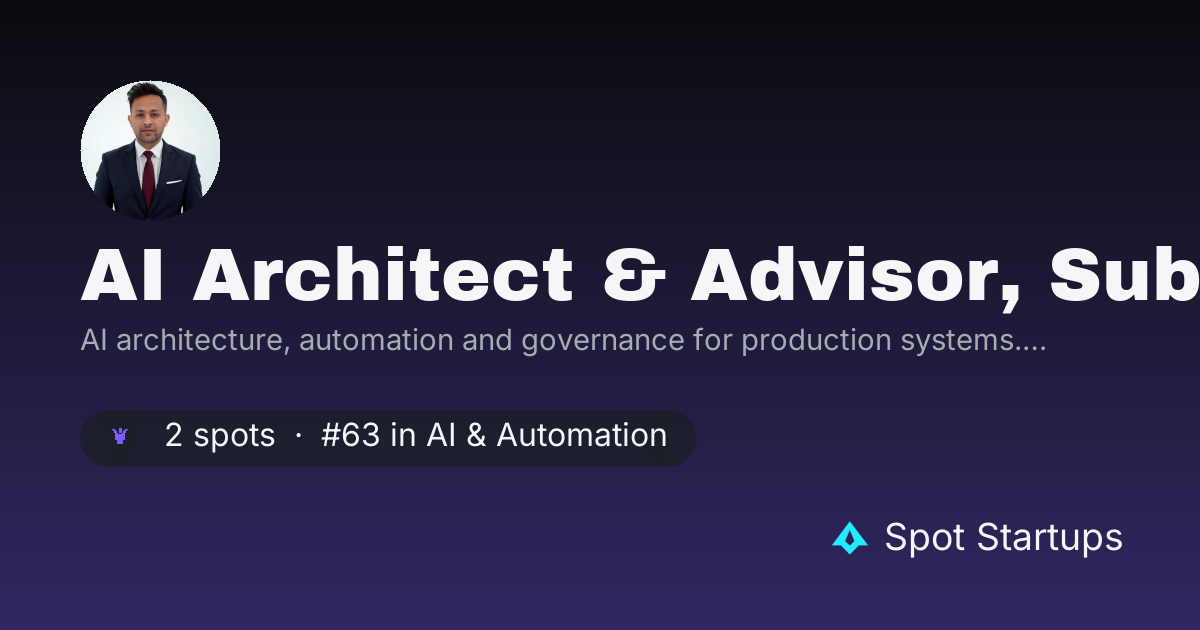 AI Architect & Advisor, Sub

AI architecture, automation and governance for production systems....

2 spots · #63 in AI & Automation

Spot Startups